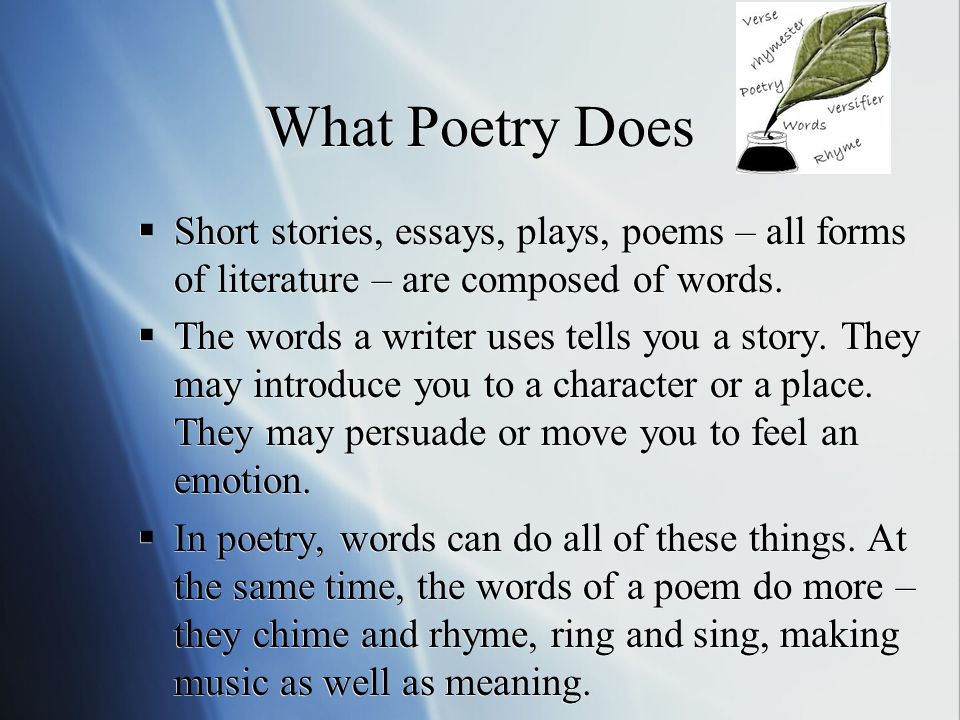 What Poetry Does

Verse
rhymester
Poetry
Versifier
Words
Rhyme

▪ Short stories, essays, plays, poems – all forms of literature – are composed of words.

▪ The words a writer uses tells you a story. They may introduce you to a character or a place. They may persuade or move you to feel an emotion.

▪ In poetry, words can do all of these things. At the same time, the words of a poem do more – they chime and rhyme, ring and sing, making music as well as meaning.